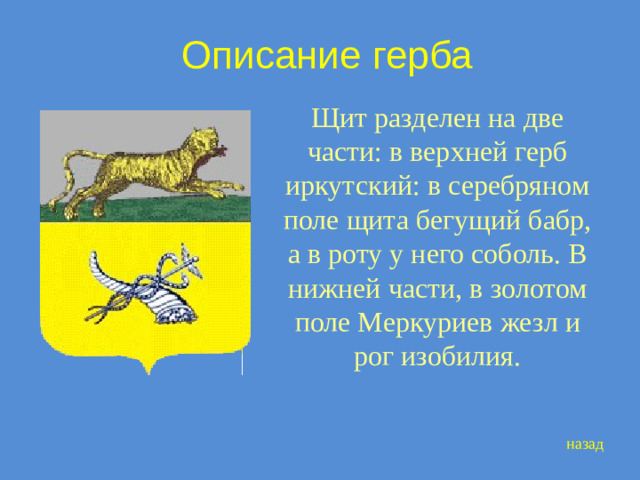 Описание герба

Щит разделен на две части: в верхней герб иркутский: в серебряном поле щита бегущий бабр, а в роту у него соболь. В нижней части, в золотом поле Меркуриев жезл и рог изобилия.

назад